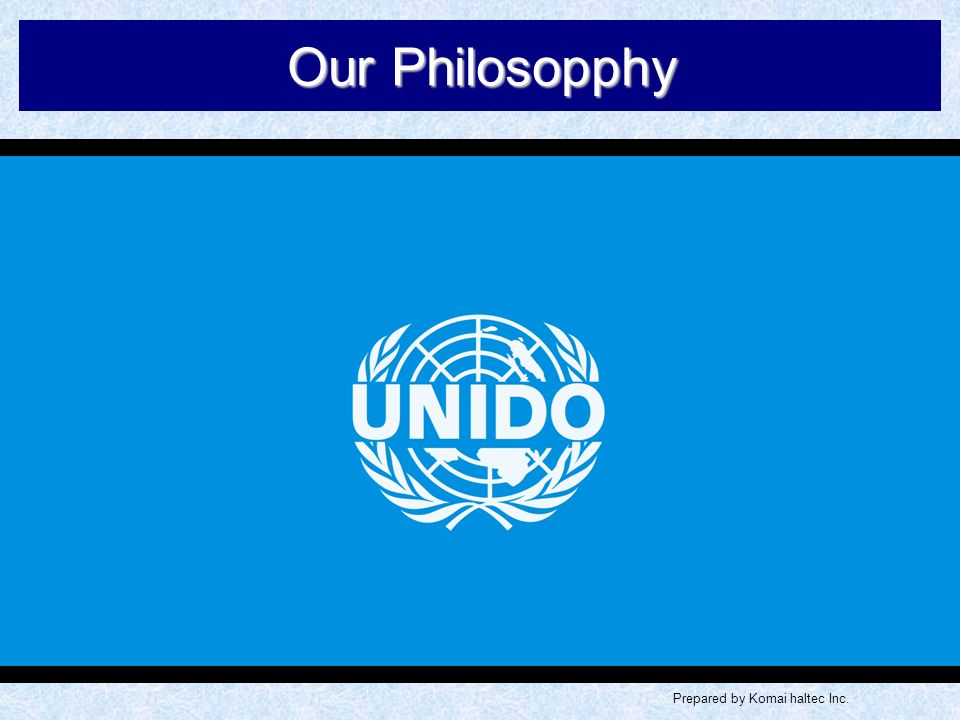 Our Philosopphy

UNIDO

Prepared by Komai haltec Inc.